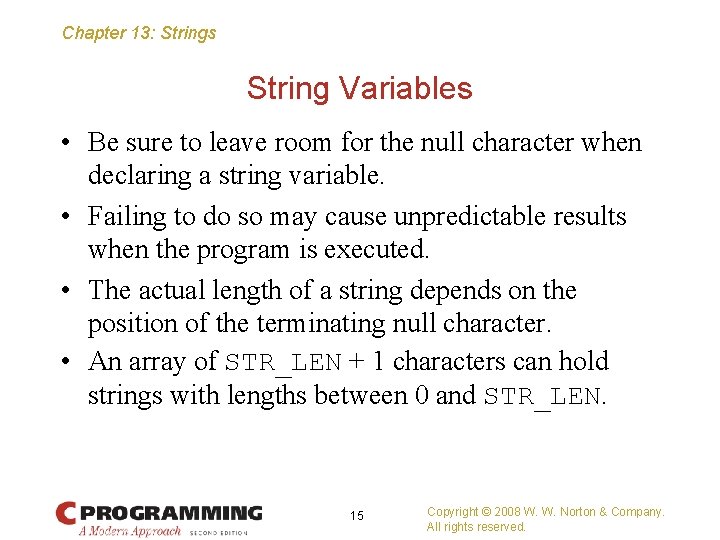 Chapter 13: Strings

String Variables

• Be sure to leave room for the null character when declaring a string variable.

• Failing to do so may cause unpredictable results when the program is executed.

• The actual length of a string depends on the position of the terminating null character.

• An array of STR_LEN + 1 characters can hold strings with lengths between 0 and STR_LEN.

C PROGRAMMING A Modern Approach SECOND EDITION

15

Copyright © 2008 W. W. Norton & Company. All rights reserved.